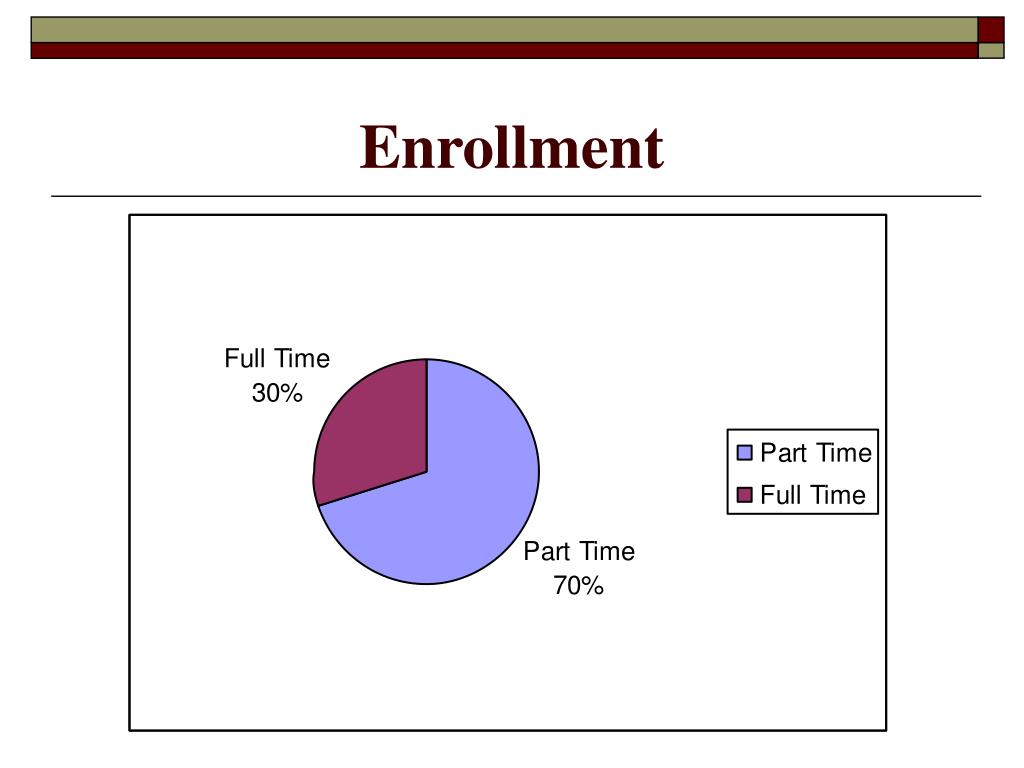 Enrollment

Full Time
30%

Part Time
70%

Part Time
Full Time